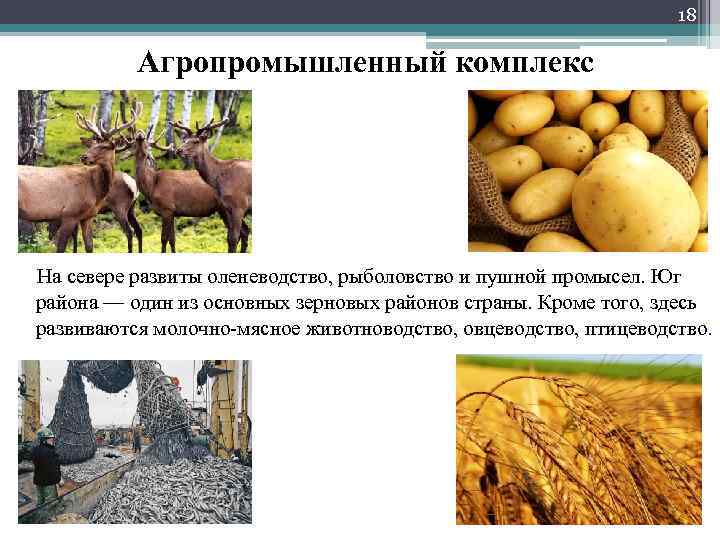 18

Агропромышленный комплекс

На севере развиты оленеводство, рыболовство и пушной промысел. Юг района — один из основных зерновых районов страны. Кроме того, здесь развиваются молочно-мясное животноводство, овцеводство, птицеводство.